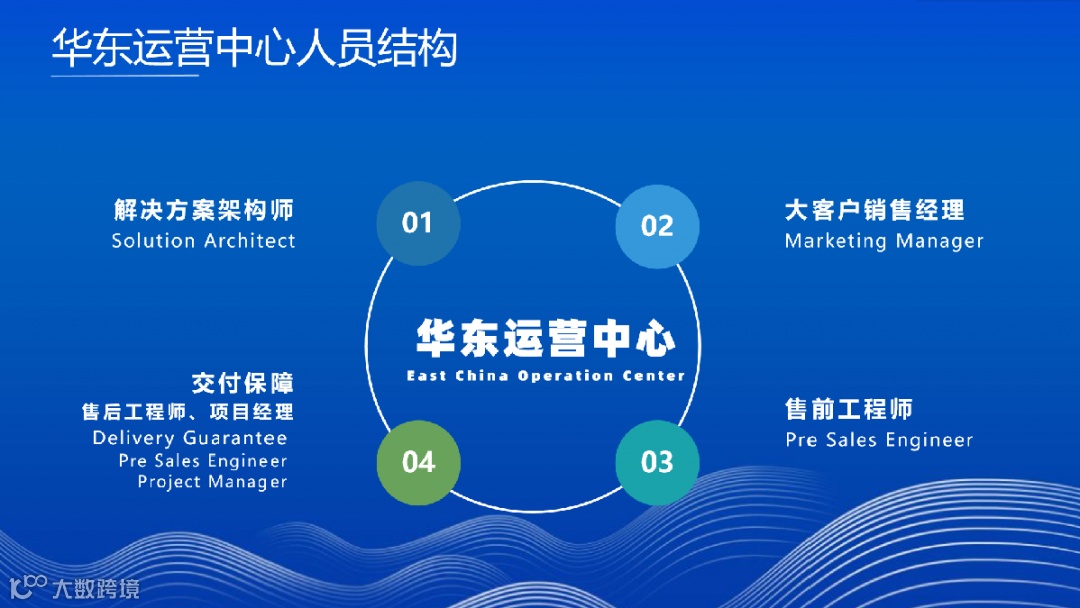 华东运营中心人员结构

解决方案架构师
Solution Architect

01

02

大客户销售经理
Marketing Manager

华东运营中心
East China Operation Center

交付保障
售后工程师、项目经理
Delivery Guarantee
Pre Sales Engineer
Project Manager

04

03

售前工程师
Pre Sales Engineer

大数跨境